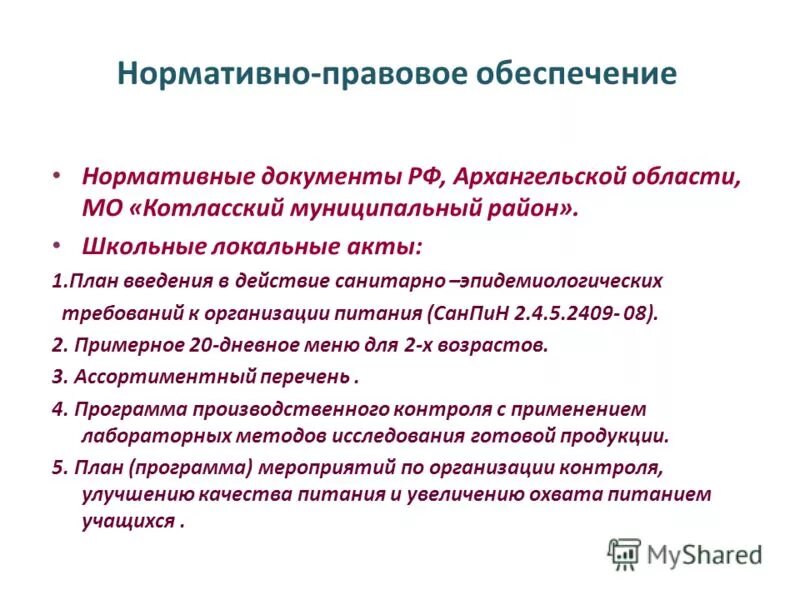 Нормативно-правовое обеспечение

• Нормативные документы РФ, Архангельской области, МО «Котласский муниципальный район».

• Школьные локальные акты:

1.План введения в действие санитарно –эпидемиологических требований к организации питания (СанПиН 2.4.5.2409- 08).

2. Примерное 20-дневное меню для 2-х возрастов.

3. Ассортиментный перечень .

4. Программа производственного контроля с применением лабораторных методов исследования готовой продукции.

5. План (программа) мероприятий по организации контроля, улучшению качества питания и увеличению охвата питанием учащихся .

MyShared